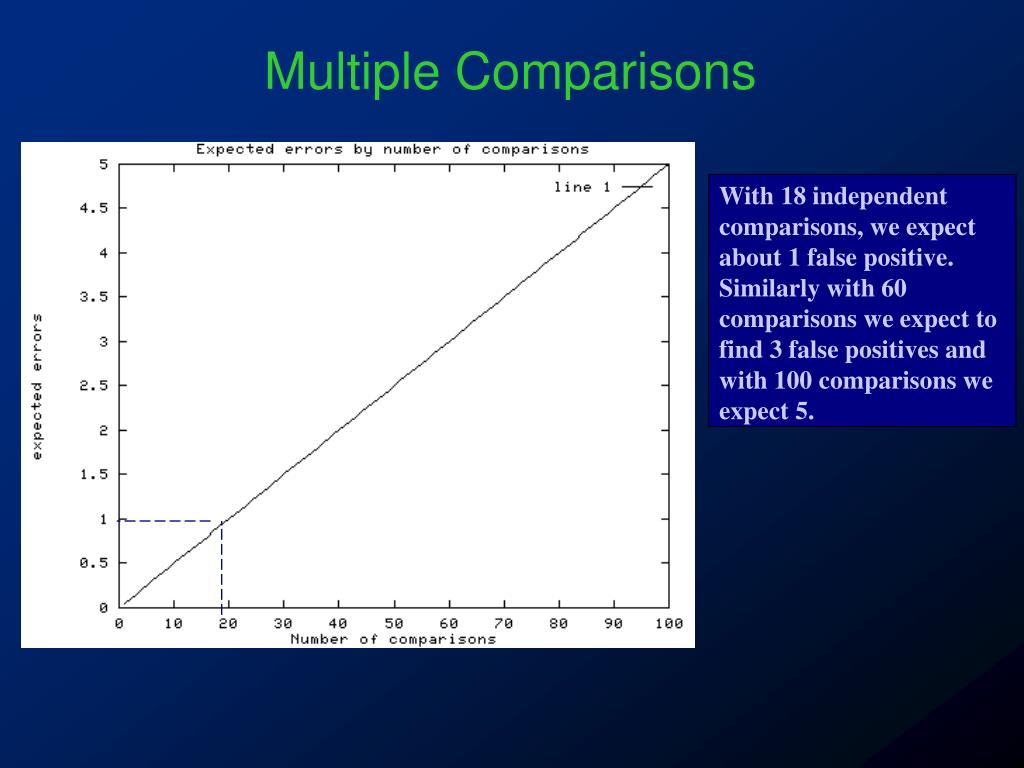 Multiple Comparisons

Expected errors by number of comparisons

line 1

expected errors

5
4.5
4
3.5
3
2.5
2
1.5
1
0.5
0

0 10 20 30 40 50 60 70 80 90 100

Number of comparisons

With 18 independent comparisons, we expect about 1 false positive. Similarly with 60 comparisons we expect to find 3 false positives and with 100 comparisons we expect 5.